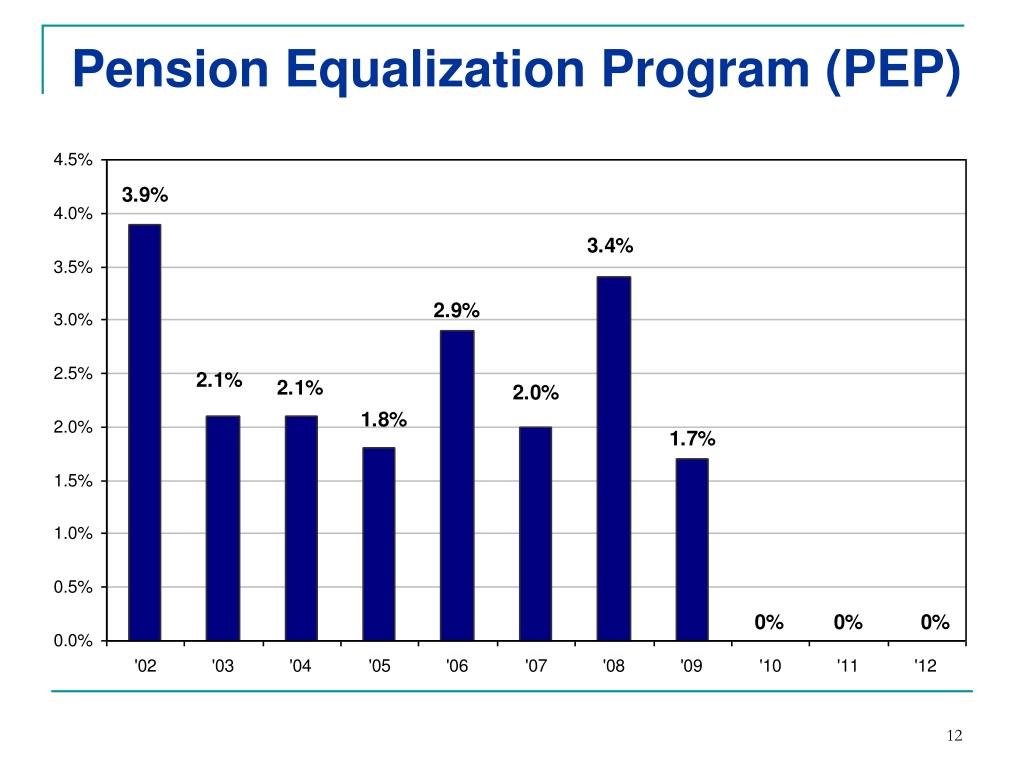 Pension Equalization Program (PEP)

4.5%
4.0%
3.5%
3.0%
2.5%
2.0%
1.5%
1.0%
0.5%
0.0%

3.9%
2.1%
2.1%
1.8%
2.9%
2.0%
3.4%
1.7%
0%
0%
0%

'02 '03 '04 '05 '06 '07 '08 '09 '10 '11 '12

12